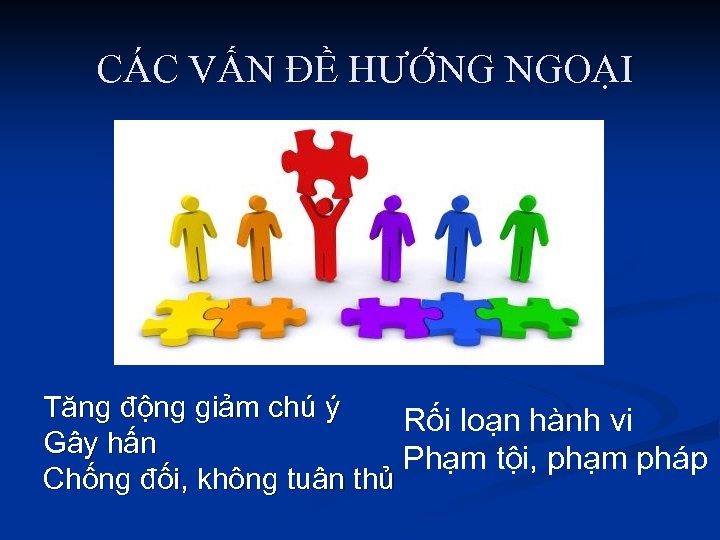 CÁC VẤN ĐỀ HƯỚNG NGOẠI

Tăng động giảm chú ý
Gây hấn
Chống đối, không tuân thủ

Rối loạn hành vi
Phạm tội, phạm pháp